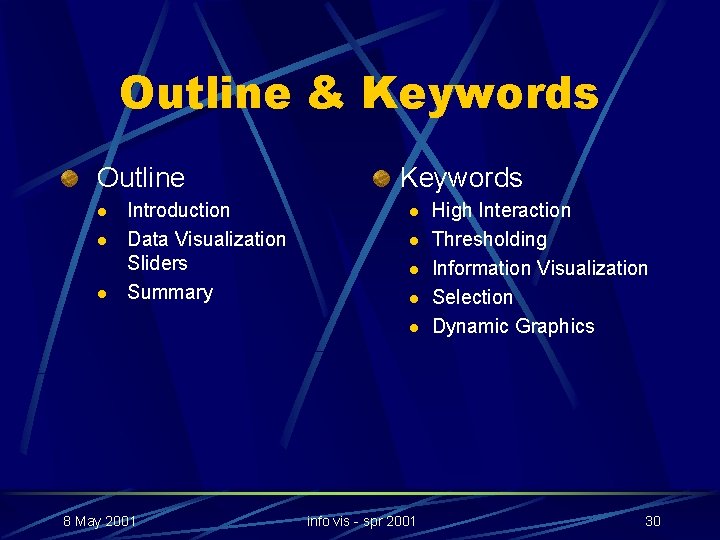 Outline & Keywords

Outline
- Introduction
- Data Visualization Sliders
- Summary

Keywords
- High Interaction
- Thresholding
- Information Visualization
- Selection
- Dynamic Graphics

8 May 2001

info vis - spr 2001

30